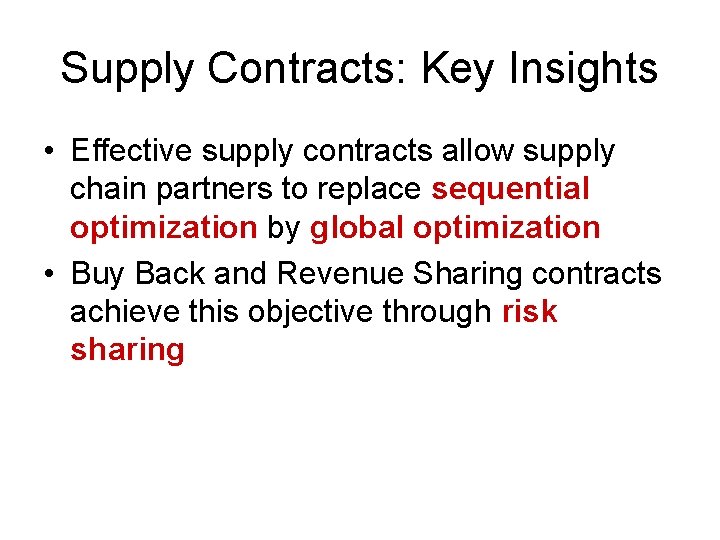 Supply Contracts: Key Insights

• Effective supply contracts allow supply chain partners to replace sequential optimization by global optimization

• Buy Back and Revenue Sharing contracts achieve this objective through risk sharing